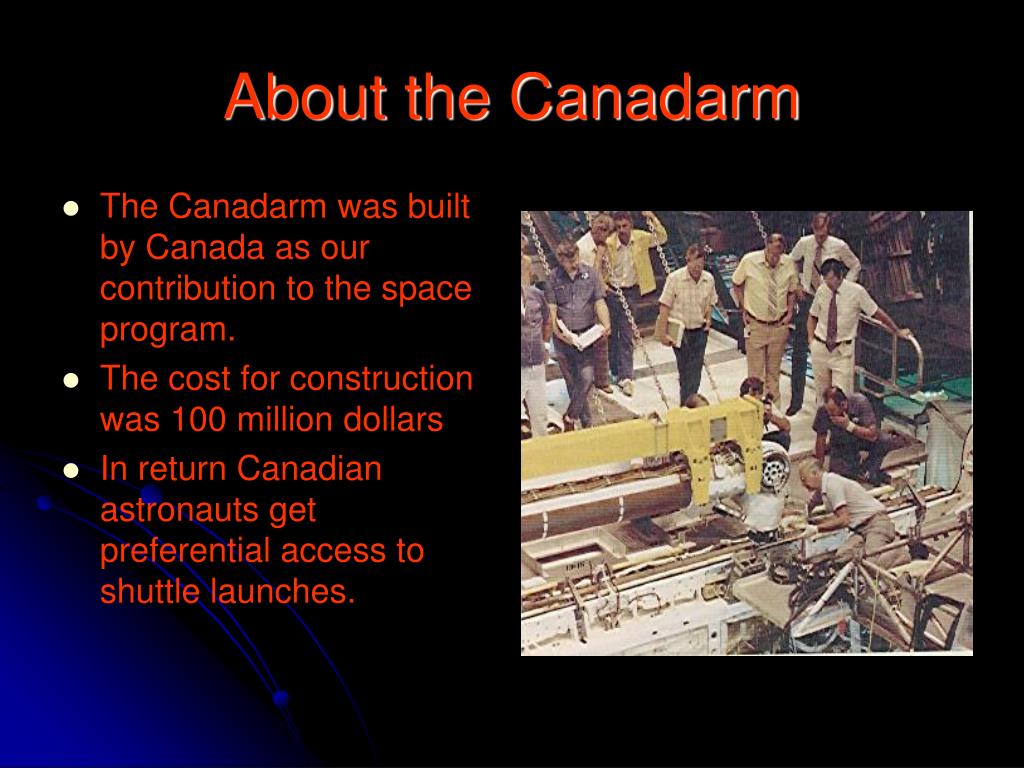 About the Canadarm

- The Canadarm was built by Canada as our contribution to the space program.
- The cost for construction was 100 million dollars
- In return Canadian astronauts get preferential access to shuttle launches.